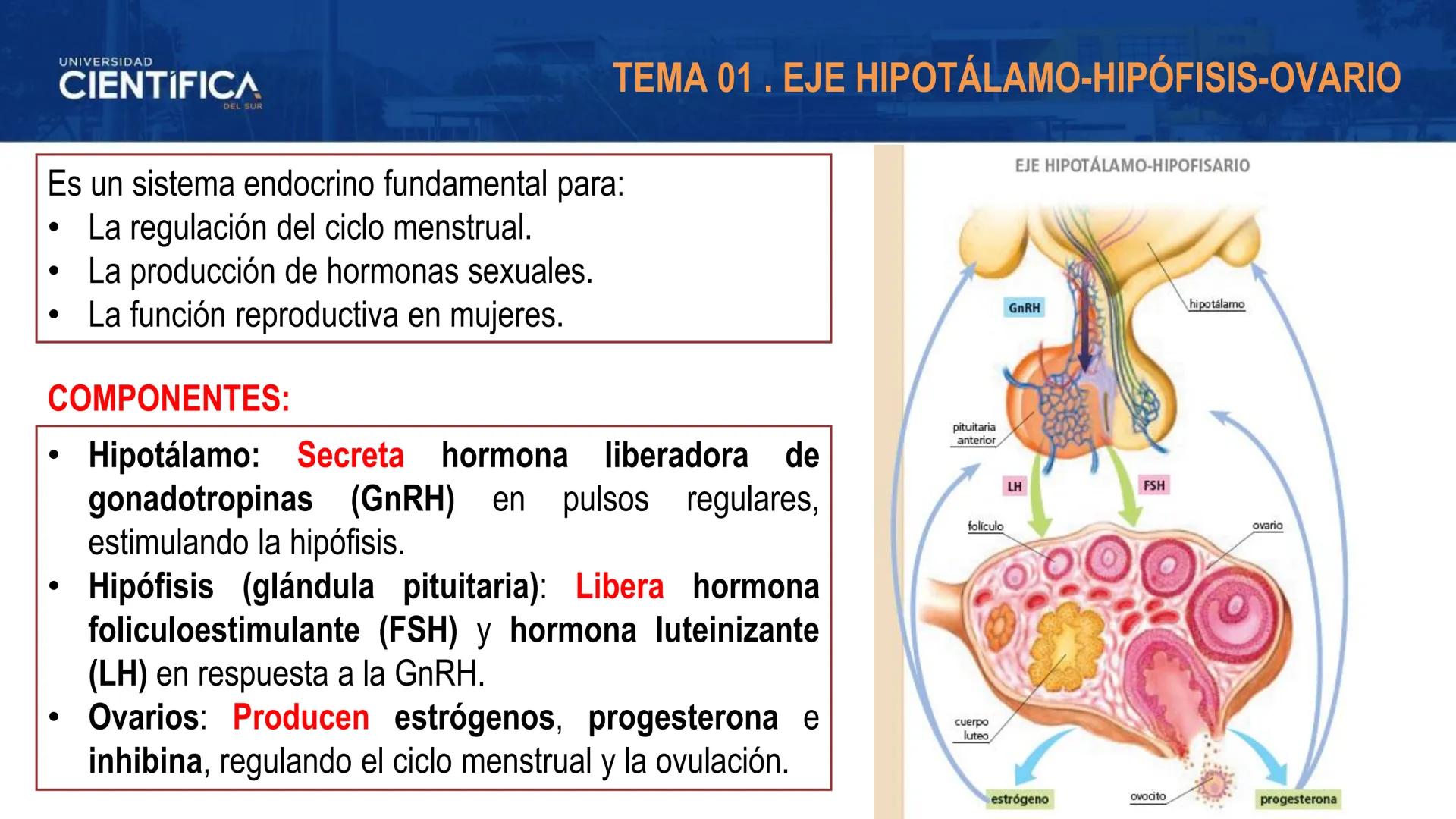 UNIVERSIDAD CIENTÍFICA DEL SUR

TEMA 01 . EJE HIPOTÁLAMO-HIPÓFISIS-OVARIO

Es un sistema endocrino fundamental para:
• La regulación del ciclo menstrual.
• La producción de hormonas sexuales.
• La función reproductiva en mujeres.

COMPONENTES:

• Hipotálamo: Secreta hormona liberadora de gonadotropinas (GnRH) en pulsos regulares, estimulando la hipófisis.
• Hipófisis (glándula pituitaria): Libera hormona foliculoestimulante (FSH) y hormona luteinizante (LH) en respuesta a la GnRH.
• Ovarios: Producen estrógenos, progesterona e inhibina, regulando el ciclo menstrual y la ovulación.

EJE HIPOTÁLAMO-HIPOFISARIO

GnRH

hipotálamo

pituitaria anterior

LH

FSH

folículo

ovario

cuerpo luteo

estrógeno

ovocito

progesterona